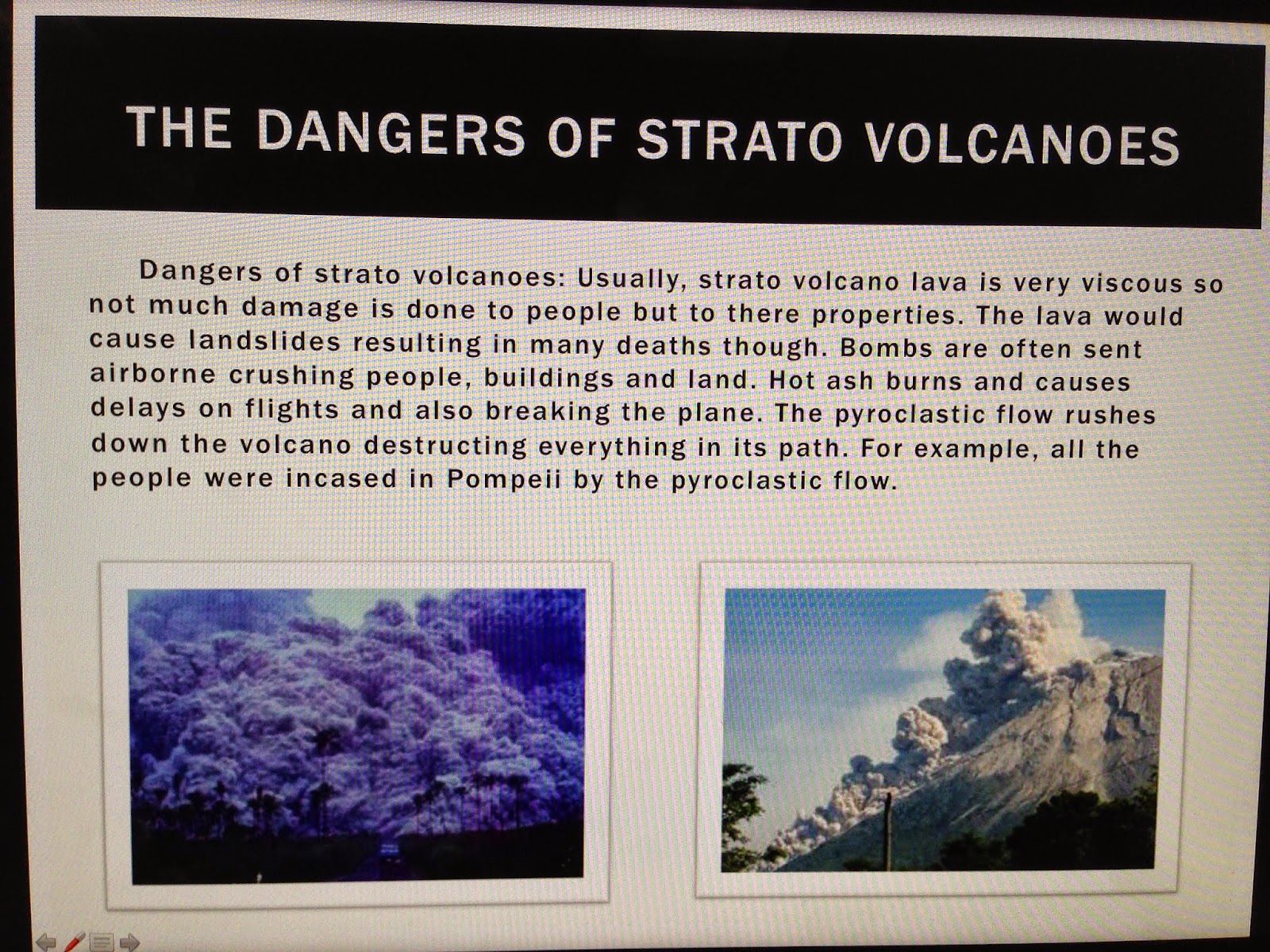 THE DANGERS OF STRATO VOLCANOES

Dangers of strato volcanoes: Usually, strato volcano lava is very viscous so not much damage is done to people but to there properties. The lava would cause landslides resulting in many deaths though. Bombs are often sent airborne crushing people, buildings and land. Hot ash burns and causes delays on flights and also breaking the plane. The pyroclastic flow rushes down the volcano destructing everything in its path. For example, all the people were incased in Pompeii by the pyroclastic flow.